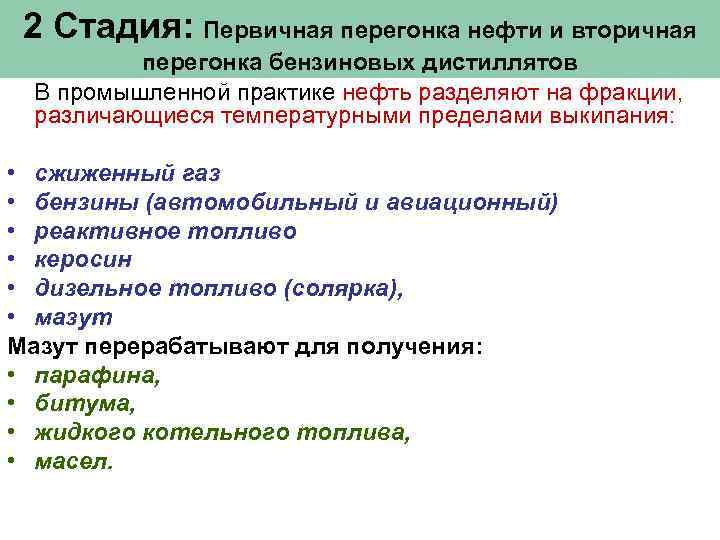 2 Стадия: Первичная перегонка нефти и вторичная перегонка бензиновых дистиллятов

В промышленной практике нефть разделяют на фракции, различающиеся температурными пределами выкипания:

• сжиженный газ
• бензины (автомобильный и авиационный)
• реактивное топливо
• керосин
• дизельное топливо (солярка),
• мазут

Мазут перерабатывают для получения:
• парафина,
• битума,
• жидкого котельного топлива,
• масел.